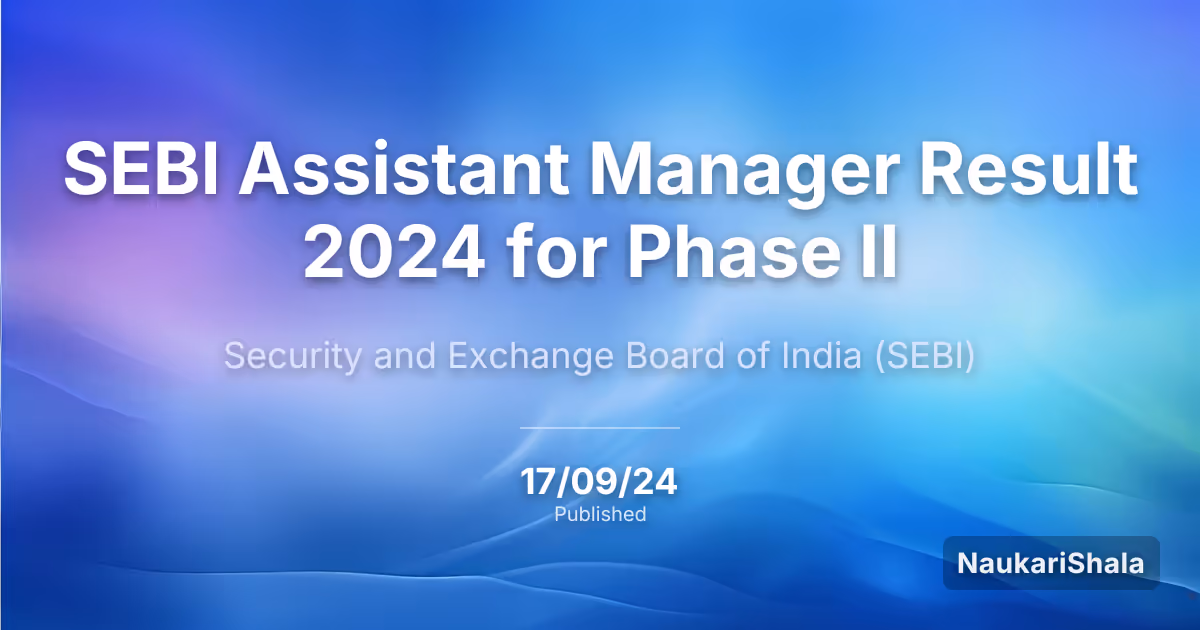 SEBI Assistant Manager Result 2024 for Phase II

Security and Exchange Board of India (SEBI)

17/09/24
Published

NaukariShala